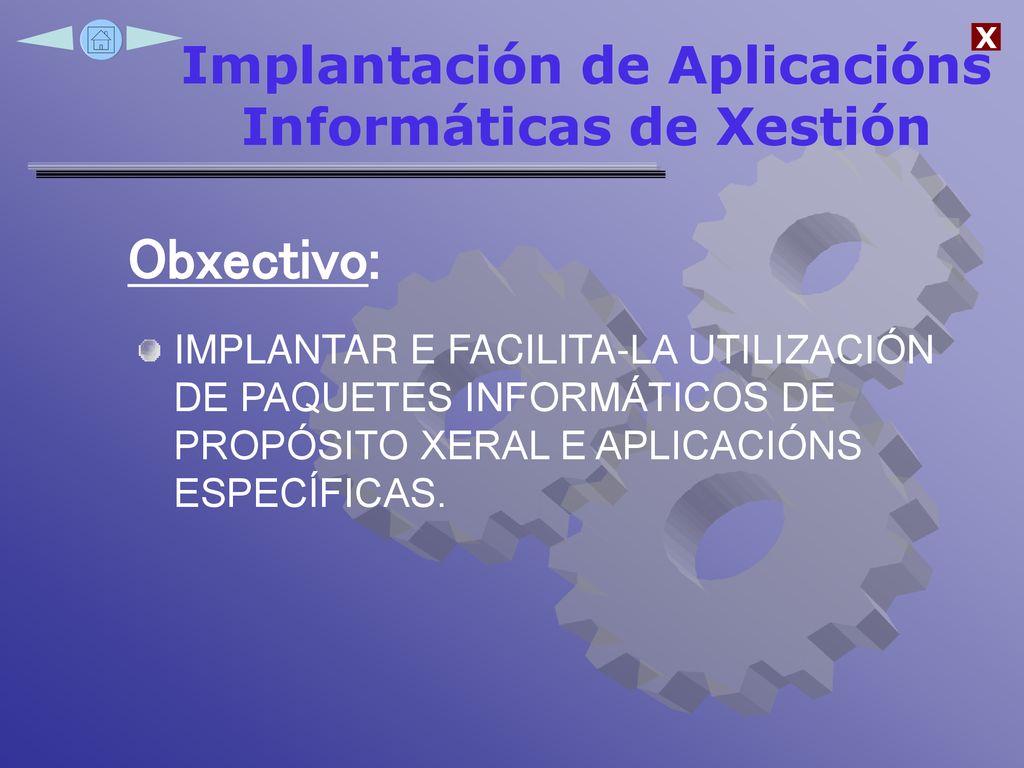 X

Implantación de Aplicacións Informáticas de Xestión

Obxectivo:

IMPLANTAR E FACILITA-LA UTILIZACIÓN DE PAQUETES INFORMÁTICOS DE PROPÓSITO XERAL E APLICACIÓNS ESPECÍFICAS.